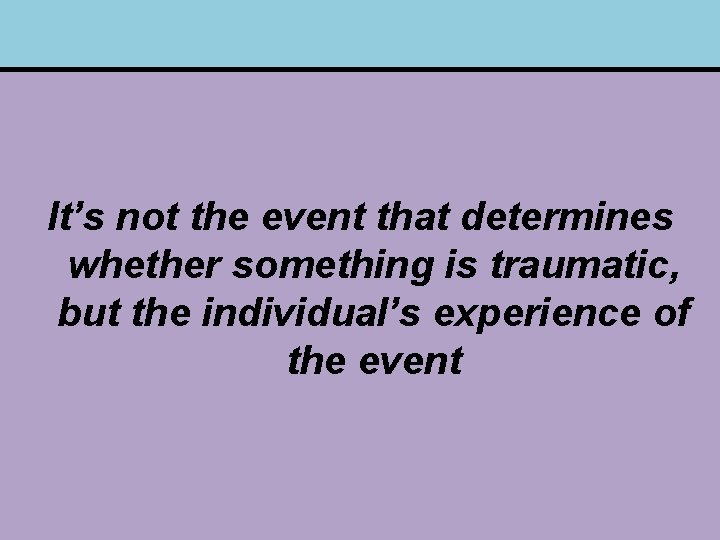 It’s not the event that determines whether something is traumatic, but the individual’s experience of the event